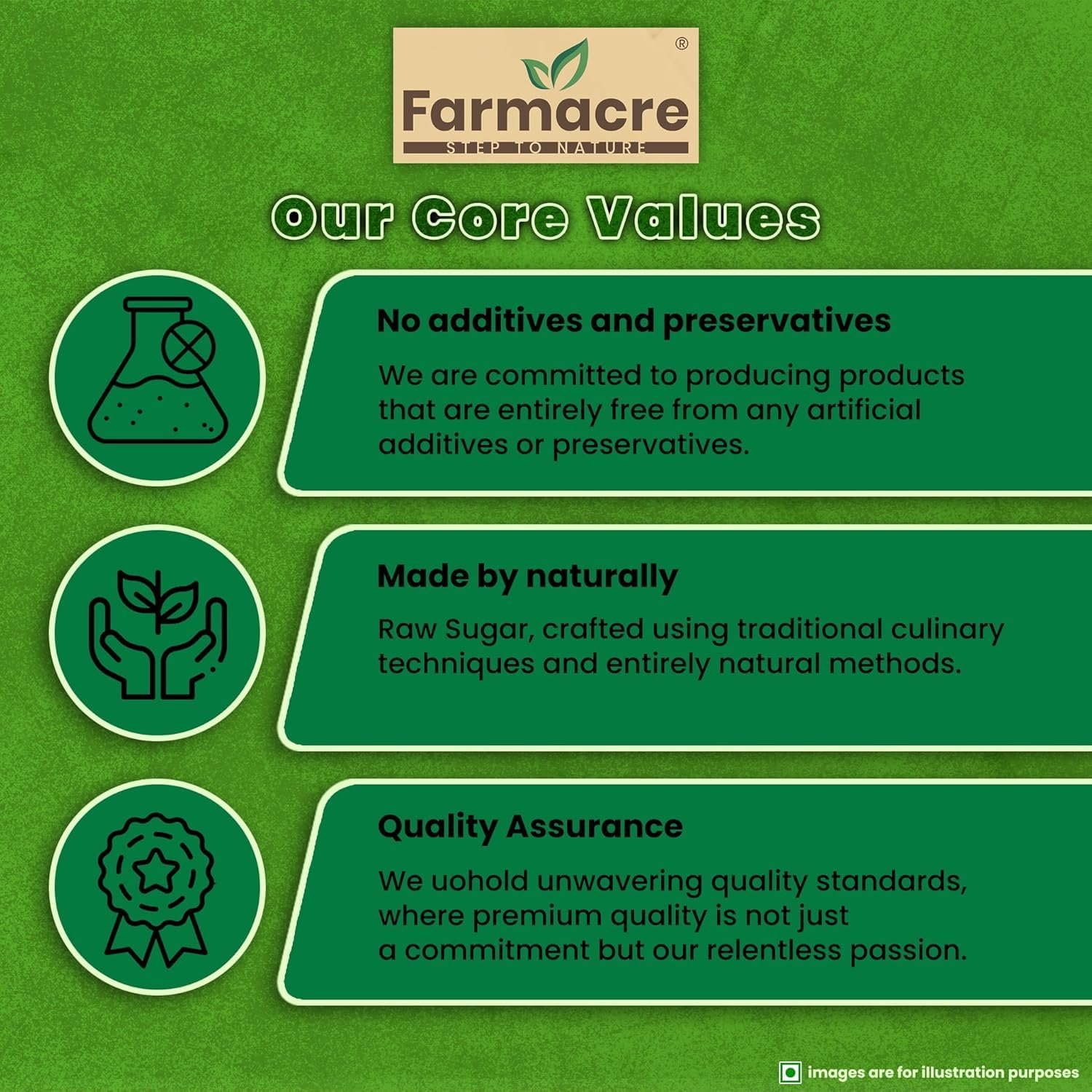 Farmacre®
STEP TO NATURE

Our Core Values

No additives and preservatives

We are committed to producing products that are entirely free from any artificial additives or preservatives.

Made by naturally

Raw Sugar, crafted using traditional culinary techniques and entirely natural methods.

Quality Assurance

We uohold unwavering quality standards, where premium quality is not just a commitment but our relentless passion.

images are for illustration purposes